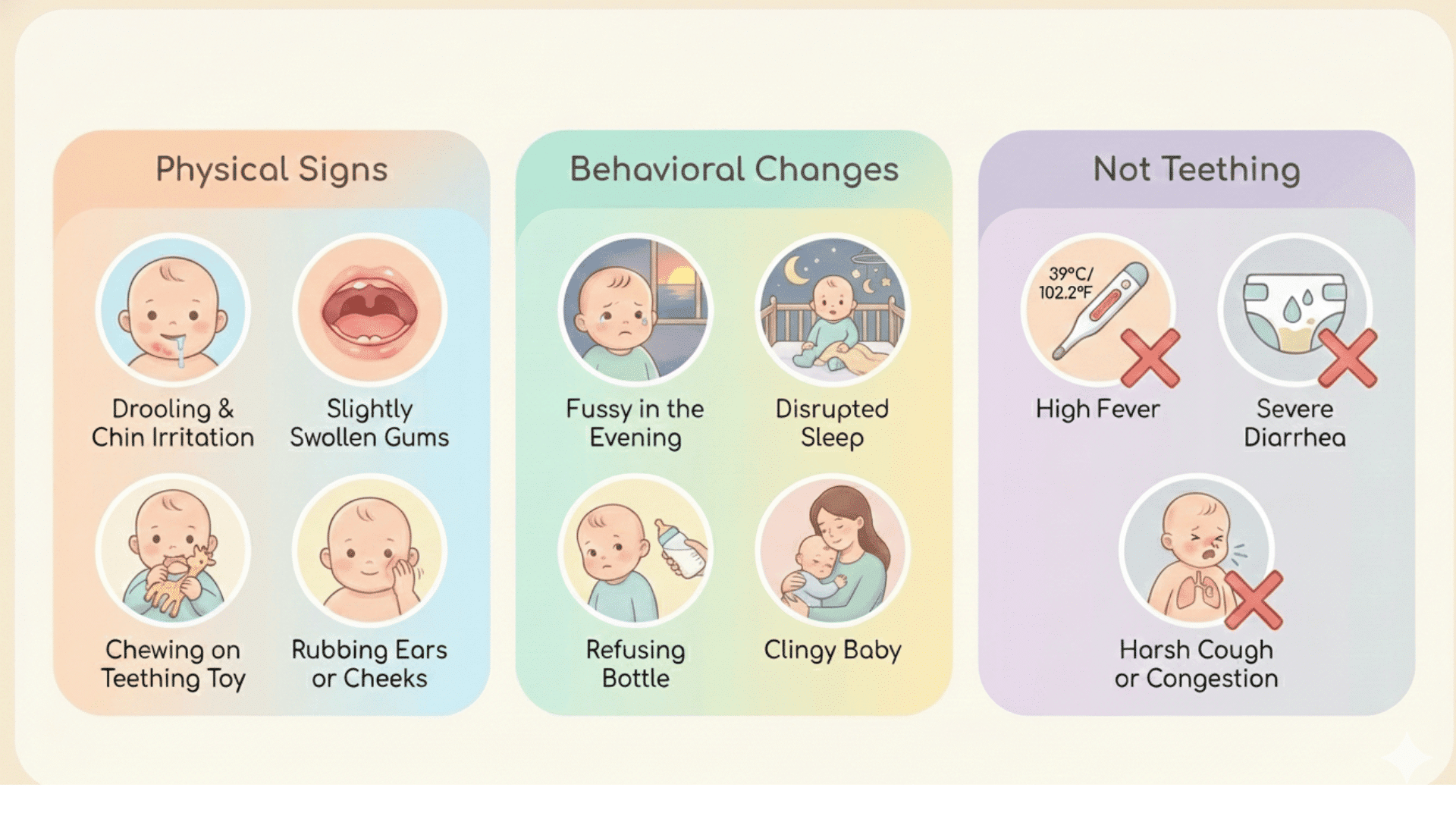 Physical Signs

Drooling & Chin Irritation

Slightly Swollen Gums

Chewing on Teething Toy

Rubbing Ears or Cheeks

Behavioral Changes

Fussy in the Evening

Disrupted Sleep

Refusing Bottle

Clingy Baby

Not Teething

39°C/ 102.2°F

High Fever

Severe Diarrhea

Harsh Cough or Congestion